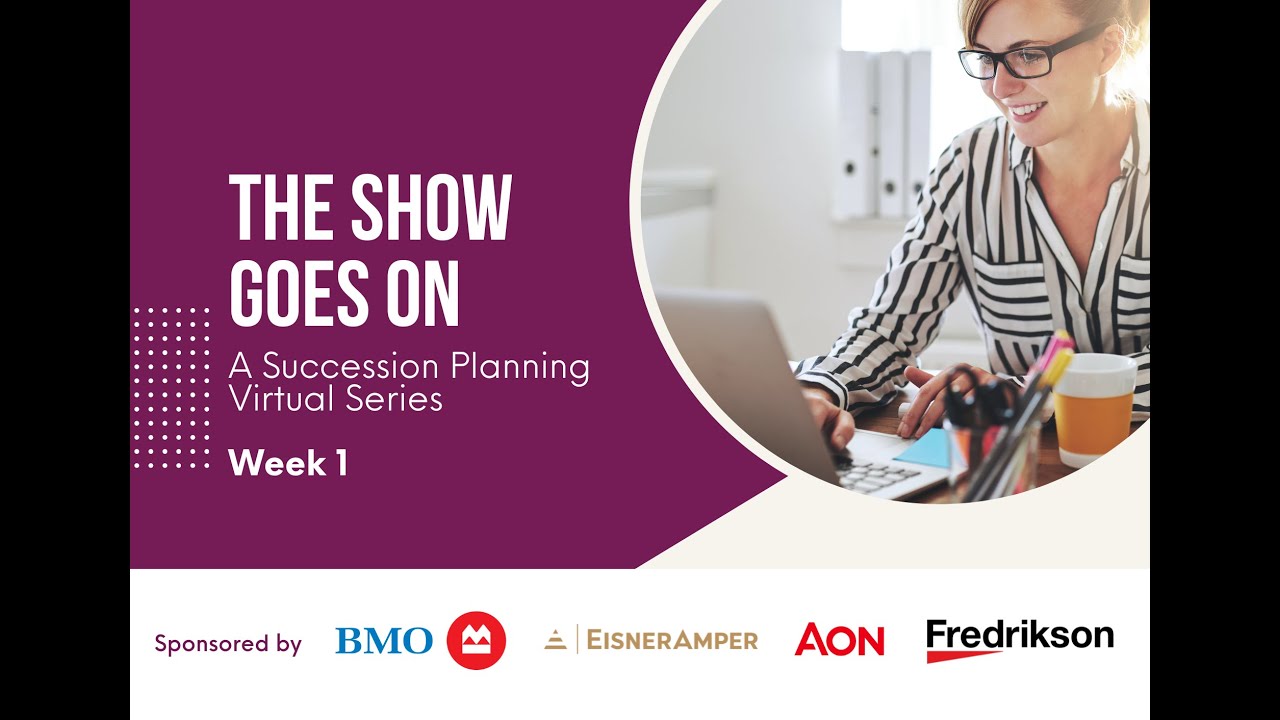 THE SHOW GOES ON

A Succession Planning Virtual Series

Week 1

Sponsored by BMO EISNERAMPER AON Fredrikson